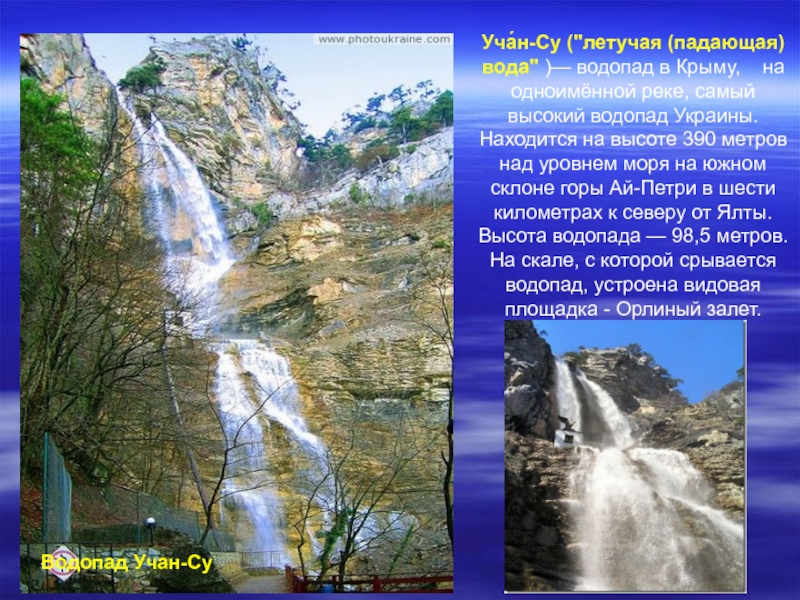 www.photoukraine.com

Уча́н-Су ("летучая (падающая) вода" )— водопад в Крыму, на одноимённой реке, самый высокий водопад Украины. Находится на высоте 390 метров над уровнем моря на южном склоне горы Ай-Петри в шести километрах к северу от Ялты. Высота водопада — 98,5 метров. На скале, с которой срывается водопад, устроена видовая площадка - Орлиный залет.

Водопад Учан-Су